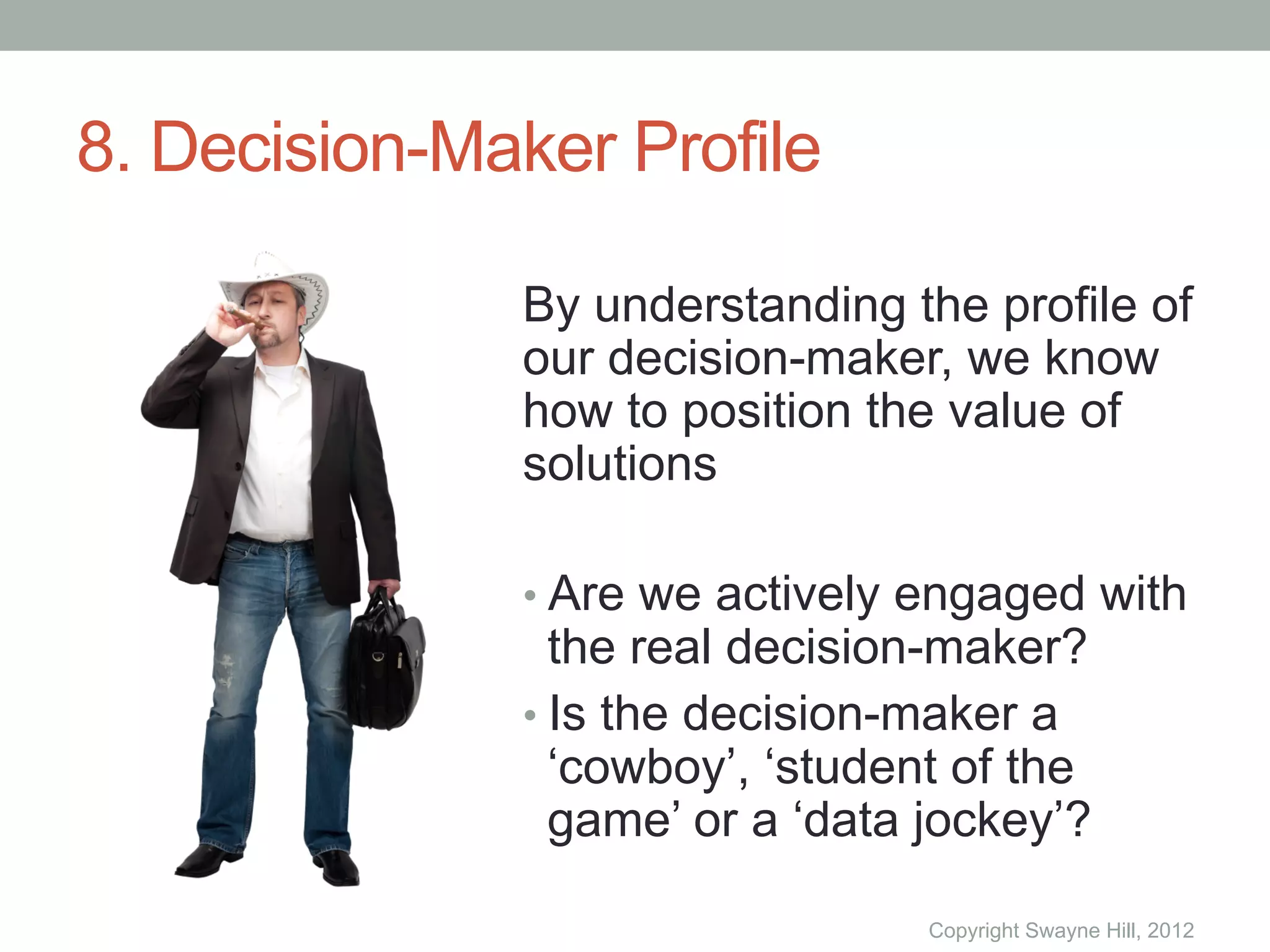 8. Decision-Maker Profile

By understanding the profile of our decision-maker, we know how to position the value of solutions

• Are we actively engaged with the real decision-maker?
• Is the decision-maker a ‘cowboy’, ‘student of the game’ or a ‘data jockey’?

Copyright Swayne Hill, 2012